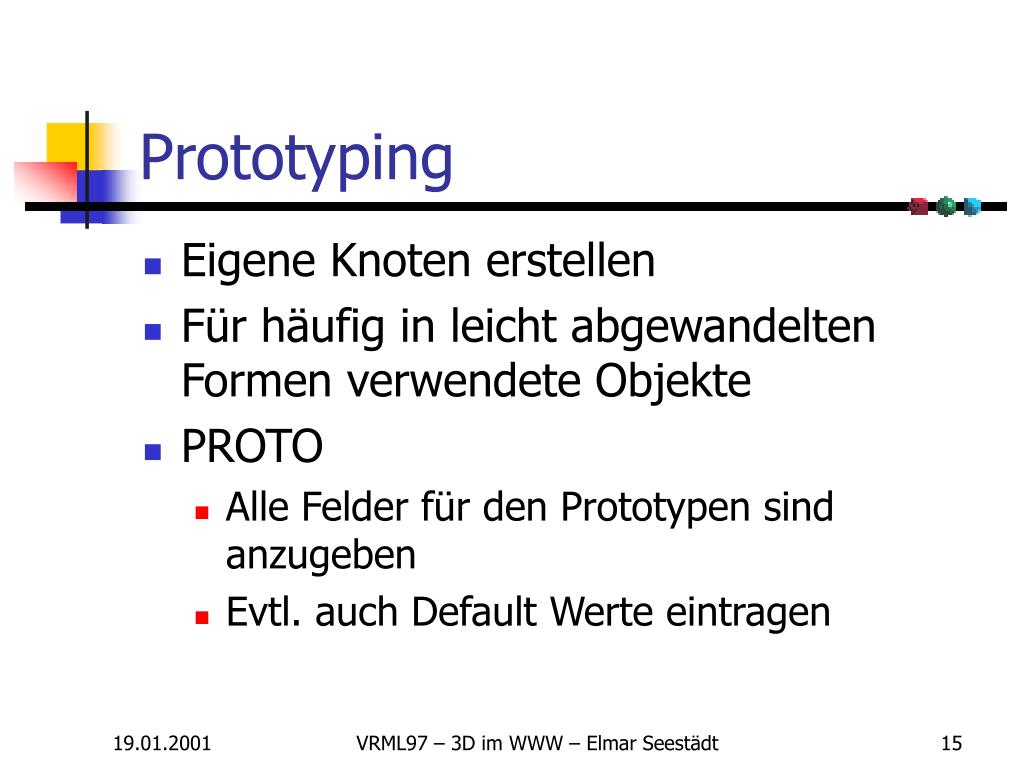 Prototyping

- Eigene Knoten erstellen
- Für häufig in leicht abgewandelten Formen verwendete Objekte
- PROTO
  - Alle Felder für den Prototypen sind anzugeben
  - Evtl. auch Default Werte eintragen

19.01.2001

VRML97 – 3D im WWW – Elmar Seestädt

15